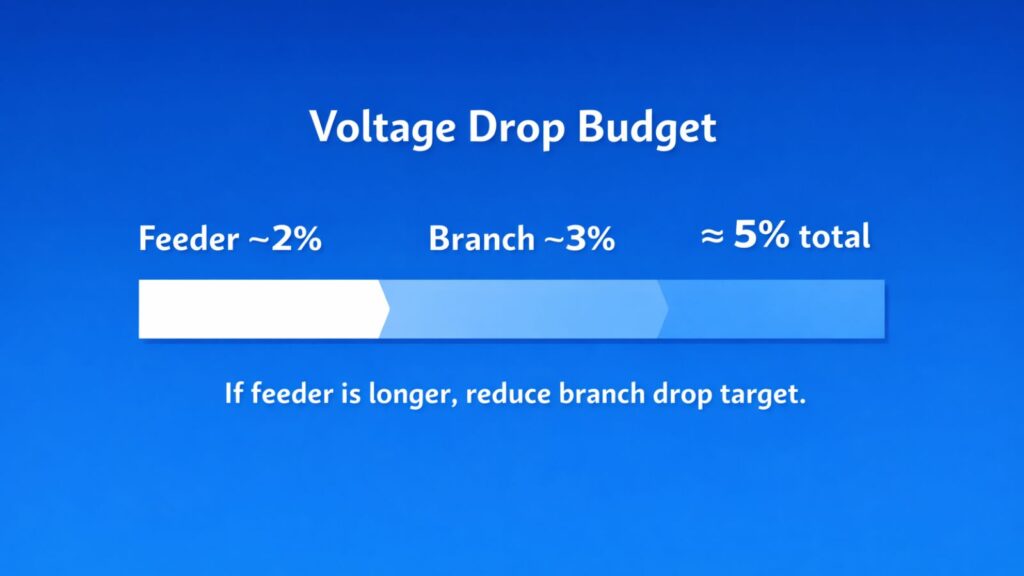 Voltage Drop Budget

Feeder ~2%

Branch ~3%

≈ 5% total

If feeder is longer, reduce branch drop target.